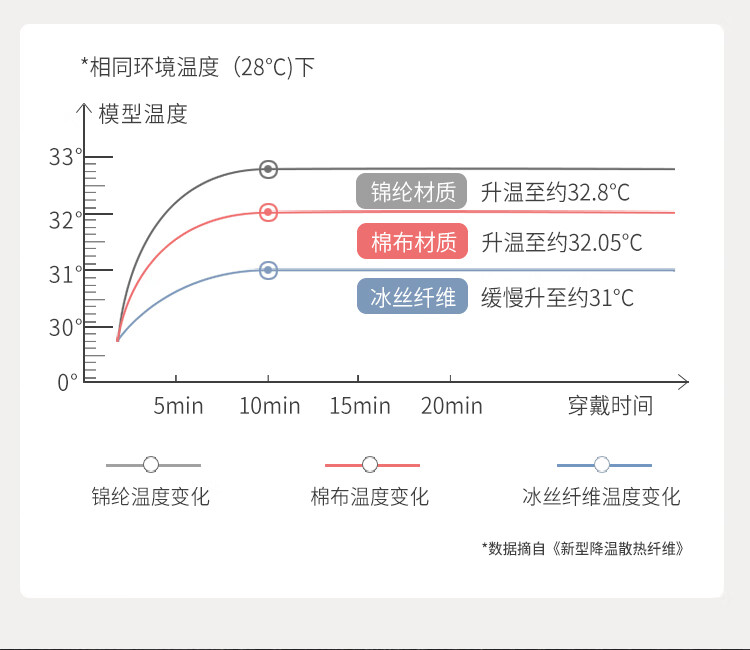 *相同环境温度（28°C)下

模型温度

33°
32°
31°
30°
0°

锦纶材质 升温至约32.8°C
棉布材质 升温至约32.05°C
冰丝纤维 缓慢升至约31°C

5min 10min 15min 20min 穿戴时间

锦纶温度变化 棉布温度变化 冰丝纤维温度变化

*数据摘自《新型降温散热纤维》